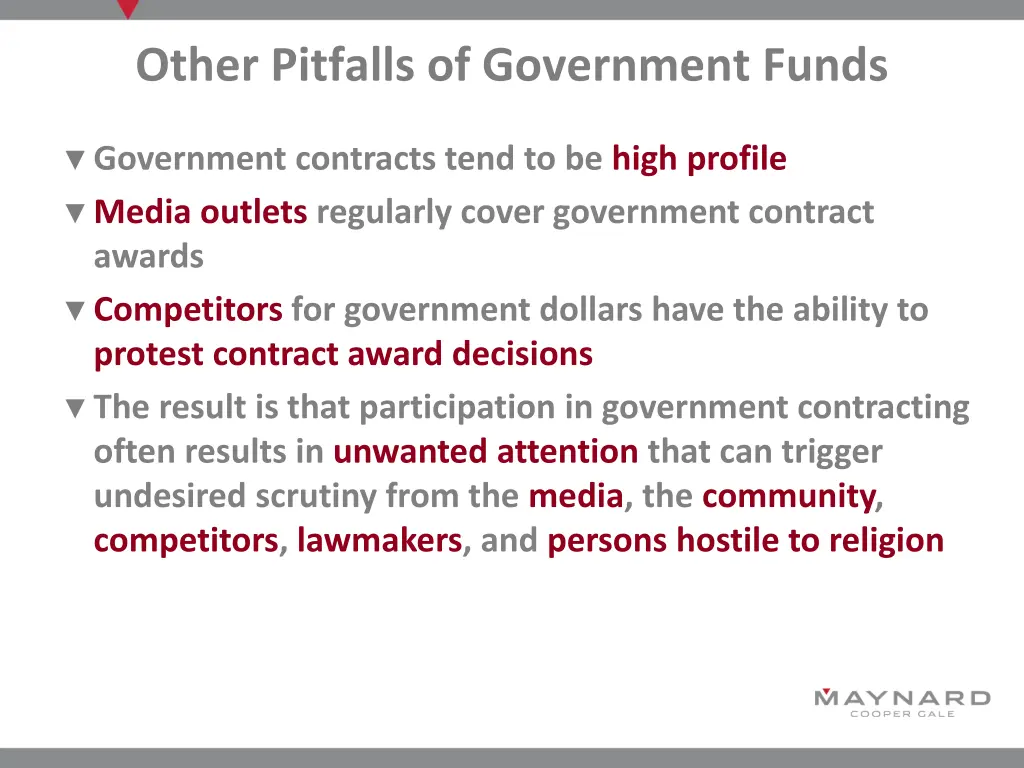 Other Pitfalls of Government Funds

▼ Government contracts tend to be high profile

▼ Media outlets regularly cover government contract awards

▼ Competitors for government dollars have the ability to protest contract award decisions

▼ The result is that participation in government contracting often results in unwanted attention that can trigger undesired scrutiny from the media, the community, competitors, lawmakers, and persons hostile to religion

MAYNARD
COOPER GALE